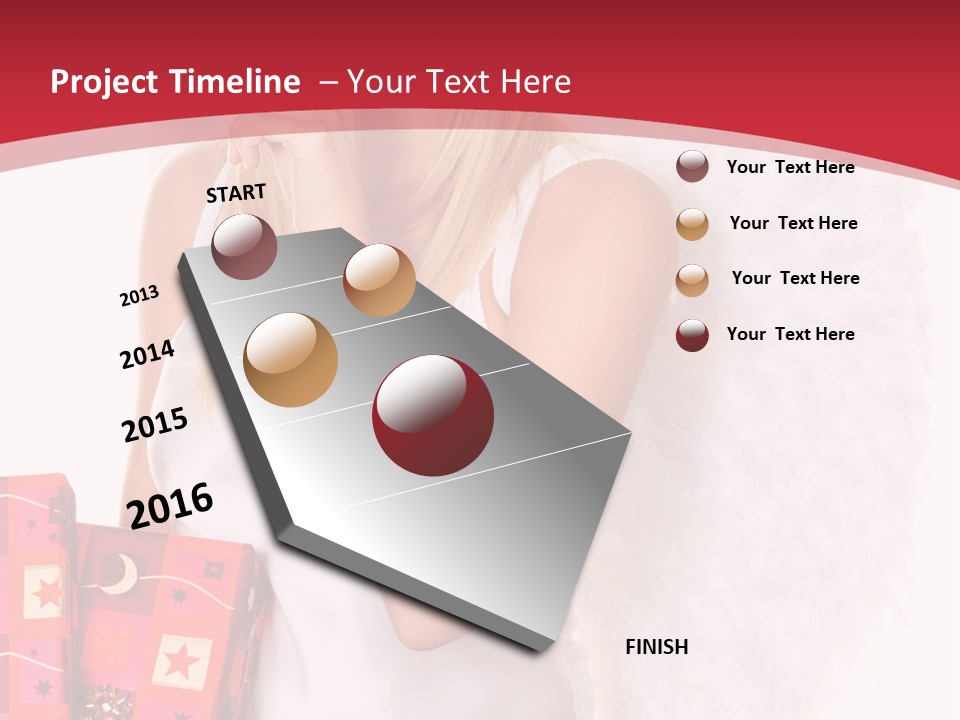 Project Timeline – Your Text Here

START

2013

2014

2015

2016

FINISH

Your Text Here

Your Text Here

Your Text Here

Your Text Here